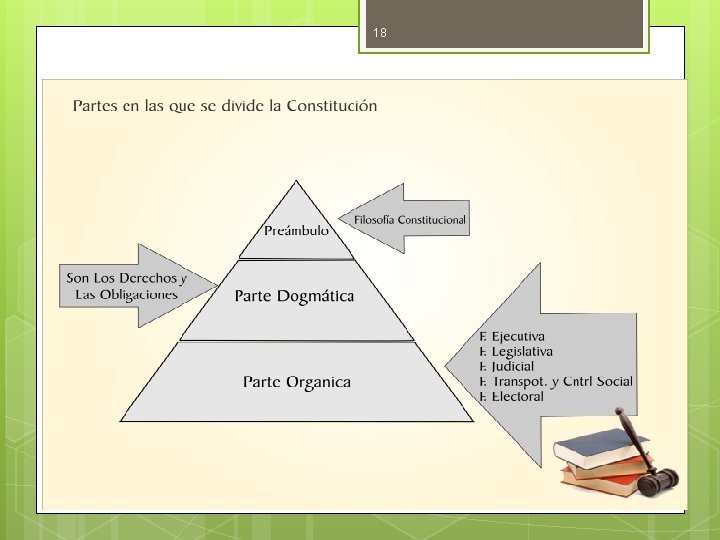 18

Partes en las que se divide la Constitución

Preámbulo

Filosofía Constitucional

Son Los Derechos y Las Obligaciones

Parte Dogmática

Parte Organica

F. Ejecutiva
F. Legislativa
F. Judicial
F. Transpot. y Cntrl Social
F. Electoral